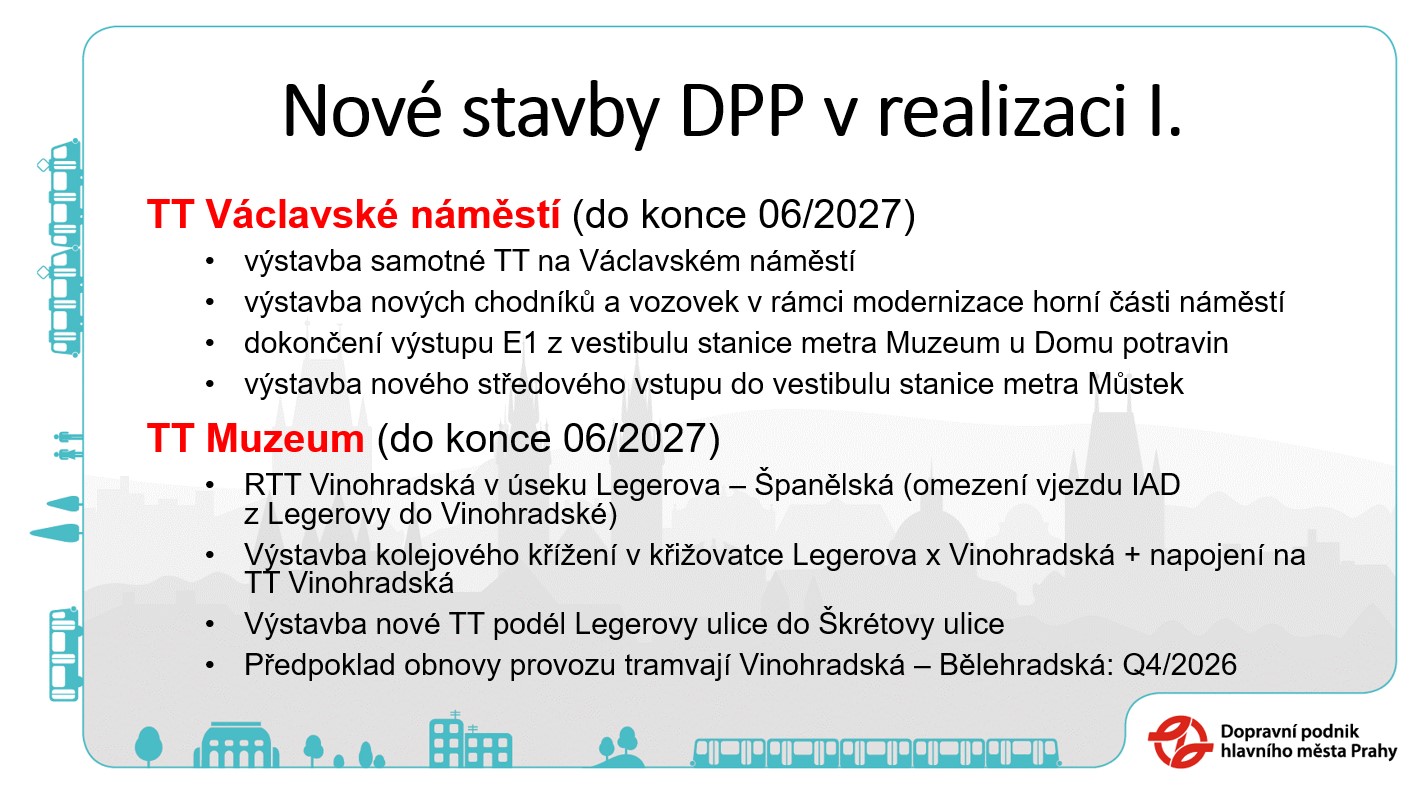 Nové stavby DPP v realizaci I.

TT Václavské náměstí (do konce 06/2027)

• výstavba samotné TT na Václavském náměstí
• výstavba nových chodníků a vozovek v rámci modernizace horní části náměstí
• dokončení výstupu E1 z vestibulu stanice metra Muzeum u Domu potravin
• výstavba nového středového vstupu do vestibulu stanice metra Můstek

TT Muzeum (do konce 06/2027)

• RTT Vinohradská v úseku Legerova – Španělská (omezení vjezdu IAD z Legerovy do Vinohradské)
• Výstavba kolejového křížení v křižovatce Legerova x Vinohradská + napojení na TT Vinohradská
• Výstavba nové TT podél Legerovy ulice do Škrétovy ulice
• Předpoklad obnovy provozu tramvají Vinohradská – Bělehradská: Q4/2026

Dopravní podnik hlavního města Prahy